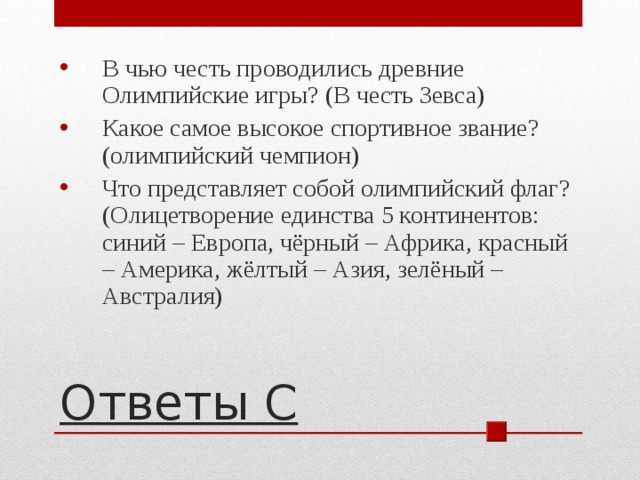 • В чью честь проводились древние Олимпийские игры? (В честь Зевса)

• Какое самое высокое спортивное звание? (олимпийский чемпион)

• Что представляет собой олимпийский флаг? (Олицетворение единства 5 континентов: синий – Европа, чёрный – Африка, красный – Америка, жёлтый – Азия, зелёный – Австралия)

Ответы С